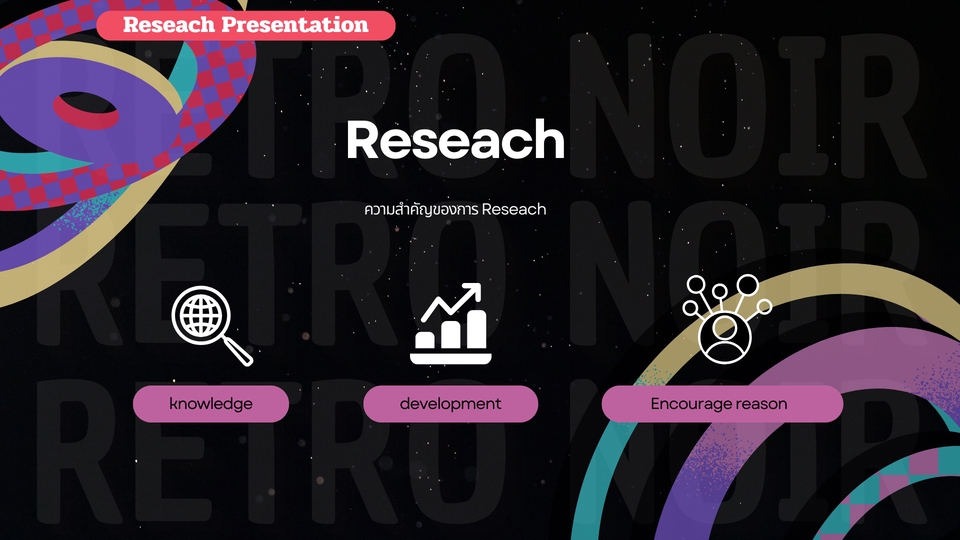 Reseach Presentation

RETRO NOIR
RETRO NOIR
RETRO NOIR

Reseach

ความสำคัญของการ Reseach

knowledge

development

Encourage reason